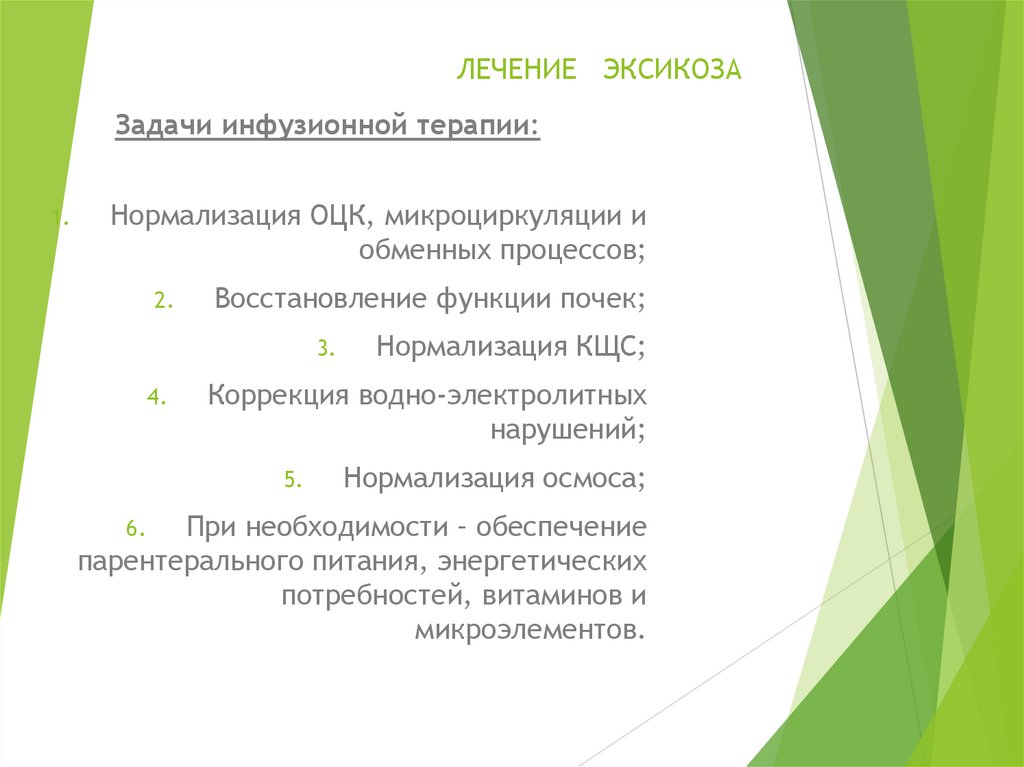 ЛЕЧЕНИЕ ЭКСИКОЗА

Задачи инфузионной терапии:

1. Нормализация ОЦК, микроциркуляции и обменных процессов;

2. Восстановление функции почек;

3. Нормализация КЩС;

4. Коррекция водно-электролитных нарушений;

5. Нормализация осмоса;

6. При необходимости – обеспечение парентерального питания, энергетических потребностей, витаминов и микроэлементов.